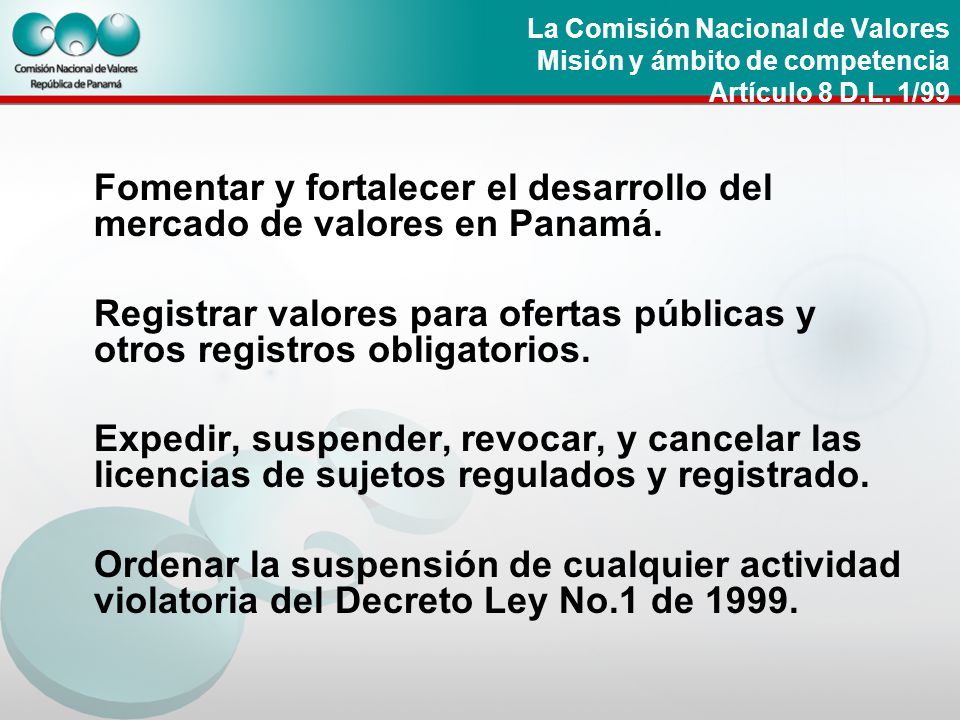 Comisión Nacional de Valores
República de Panamá

La Comisión Nacional de Valores
Misión y ámbito de competencia
Artículo 8 D.L. 1/99

Fomentar y fortalecer el desarrollo del mercado de valores en Panamá.

Registrar valores para ofertas públicas y otros registros obligatorios.

Expedir, suspender, revocar, y cancelar las licencias de sujetos regulados y registrado.

Ordenar la suspensión de cualquier actividad violatoria del Decreto Ley No.1 de 1999.